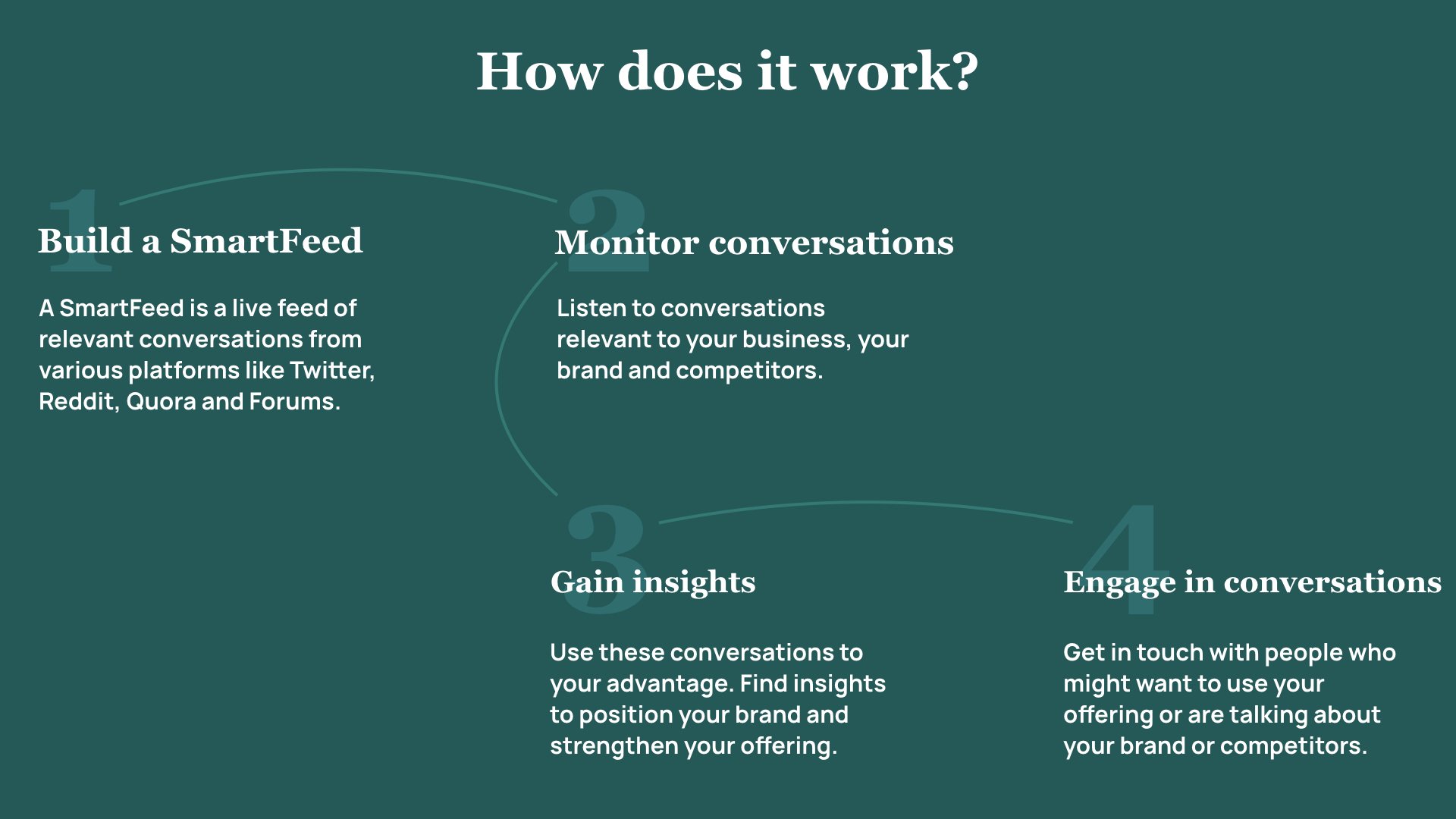 How does it work?

1

Build a SmartFeed

A SmartFeed is a live feed of relevant conversations from various platforms like Twitter, Reddit, Quora and Forums.

2

Monitor conversations

Listen to conversations relevant to your business, your brand and competitors.

3

Gain insights

Use these conversations to your advantage. Find insights to position your brand and strengthen your offering.

4

Engage in conversations

Get in touch with people who might want to use your offering or are talking about your brand or competitors.